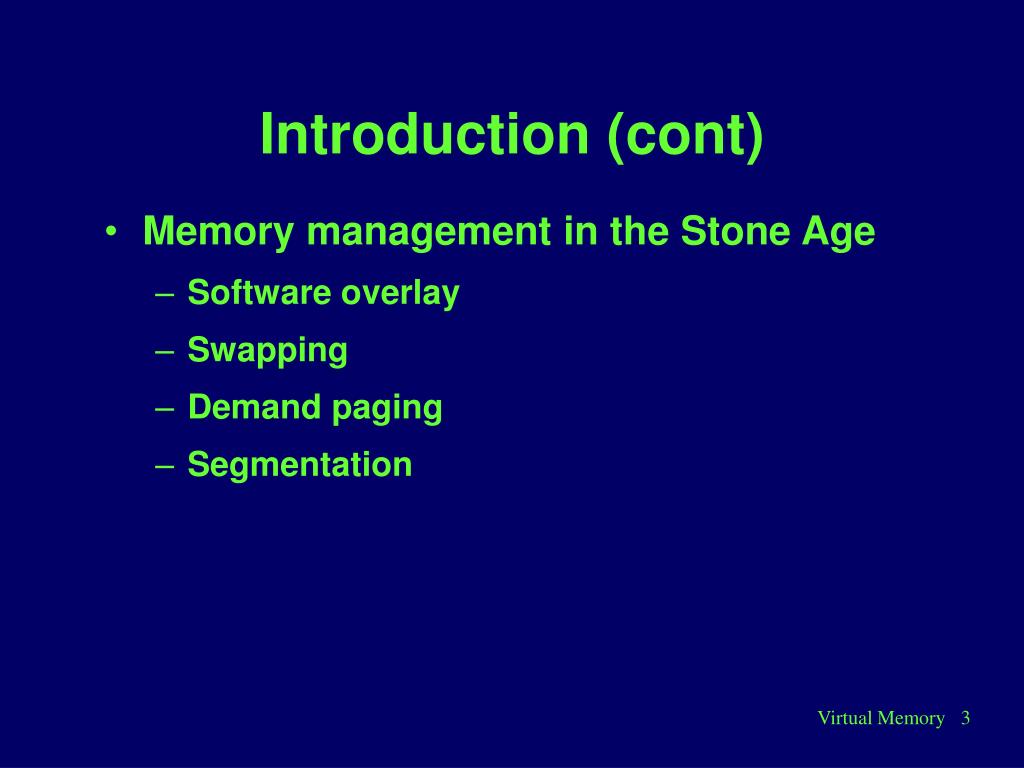 Introduction (cont)

• Memory management in the Stone Age
– Software overlay
– Swapping
– Demand paging
– Segmentation

Virtual Memory 3